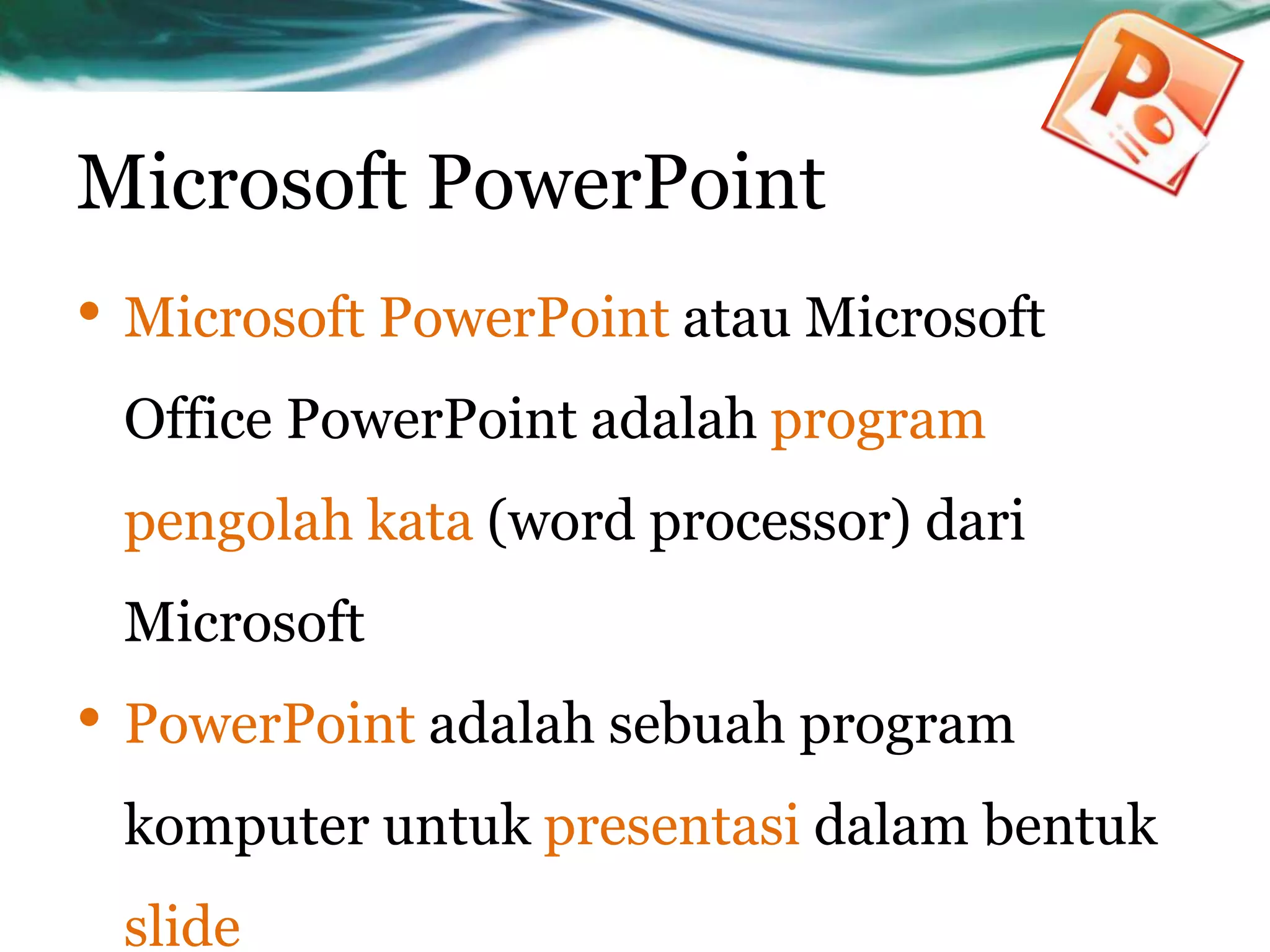 Microsoft PowerPoint

• Microsoft PowerPoint atau Microsoft Office PowerPoint adalah program pengolah kata (word processor) dari Microsoft

• PowerPoint adalah sebuah program komputer untuk presentasi dalam bentuk slide